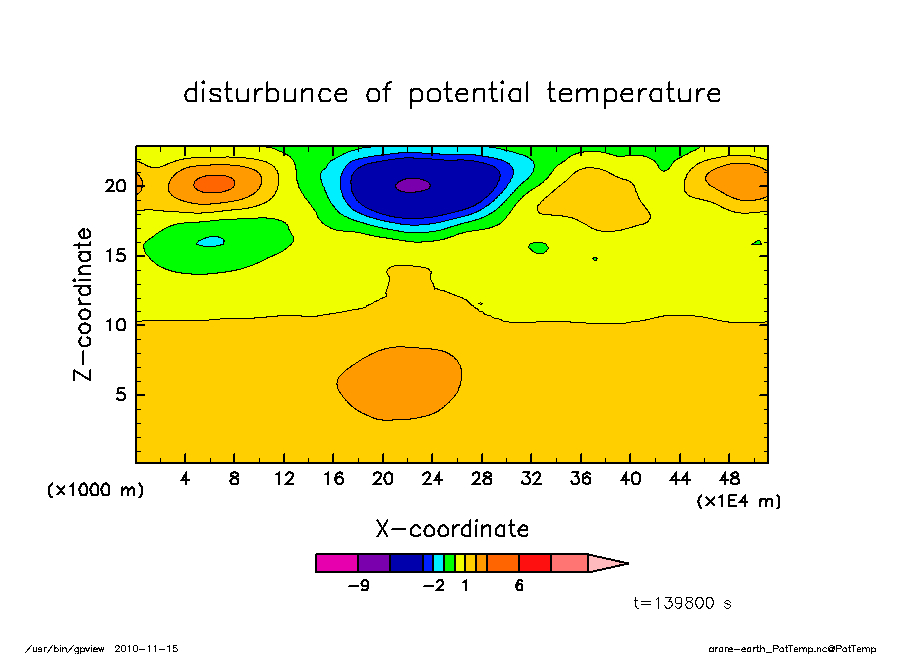 disturbunce of potential temperature

Z-coordinate

20
15
10
5

(x1000 m)

4 8 12 16 20 24 28 32 36 40 44 48

(x1E4 m)

X-coordinate

-9 -2 1 6

t=139800 s

/usr/bin/gpview 2010-11-15

arare-earth_PotTemp.nc@PotTemp